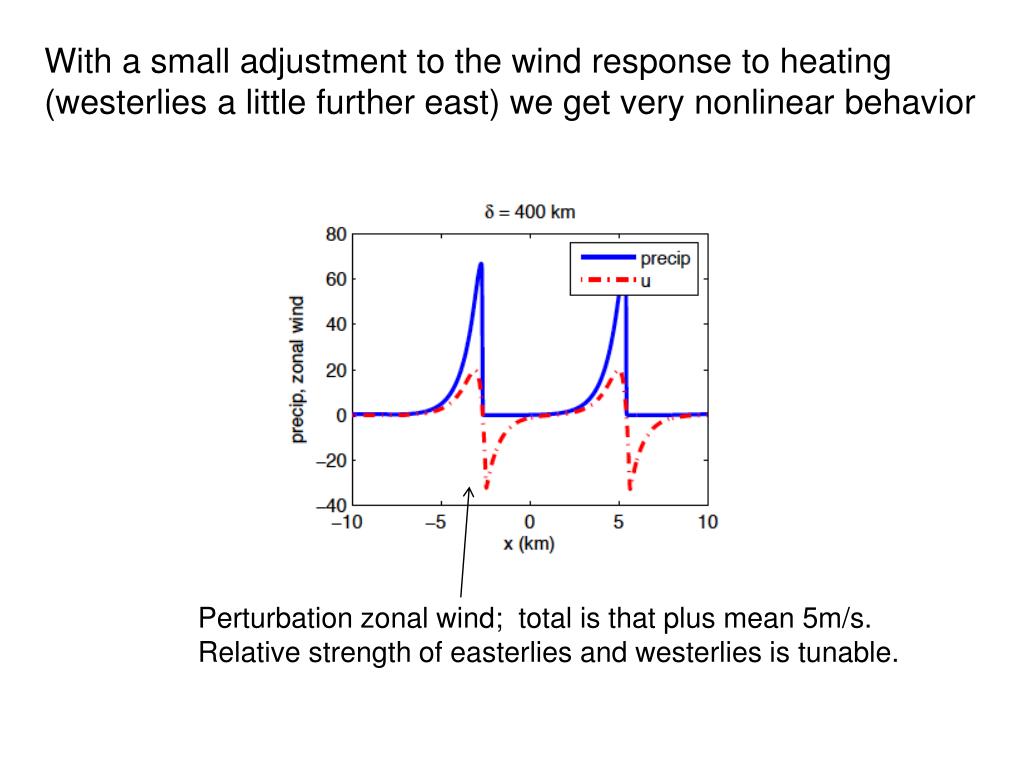 With a small adjustment to the wind response to heating (westerlies a little further east) we get very nonlinear behavior

$\delta = 400$ km

precip

u

precip, zonal wind

80
60
40
20
0
−20
−40

−10
−5
0
5
10

x (km)

Perturbation zonal wind;  total is that plus mean 5m/s.
Relative strength of easterlies and westerlies is tunable.